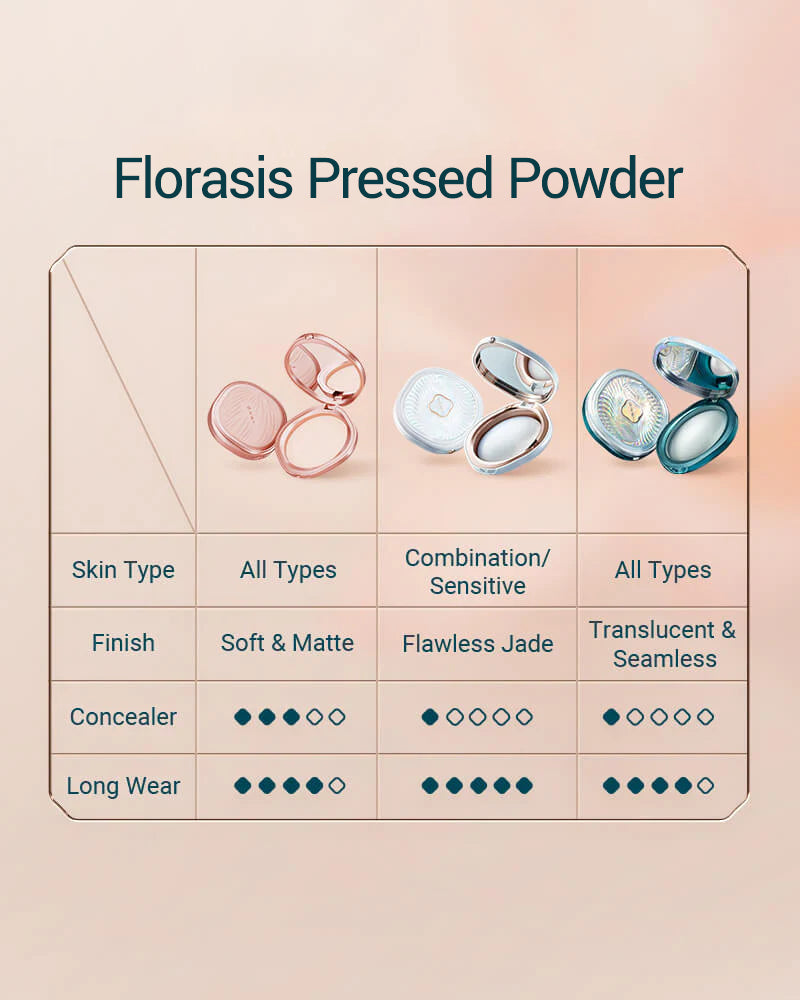 Florasis Pressed Powder

|  |  |  |  |
|---|---|---|---|
| Skin Type | All Types | Combination/ Sensitive | All Types |
| Finish | Soft & Matte | Flawless Jade | Translucent & Seamless |
| Concealer | ◆◆◆◇◇ | ◆◇◇◇◇ | ◆◇◇◇◇ |
| Long Wear | ◆◆◆◆◇ | ◆◆◆◆◆ | ◆◆◆◆◇ |